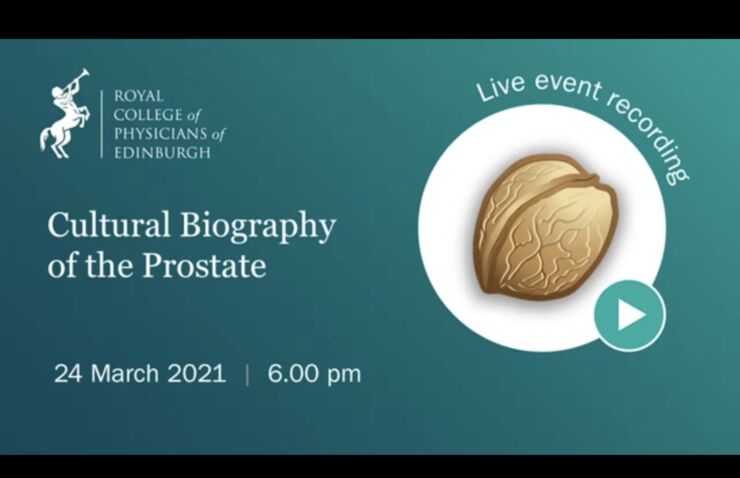 ROYAL COLLEGE of PHYSICIANS of EDINBURGH

Live event recording

Cultural Biography of the Prostate

24 March 2021 | 6.00 pm